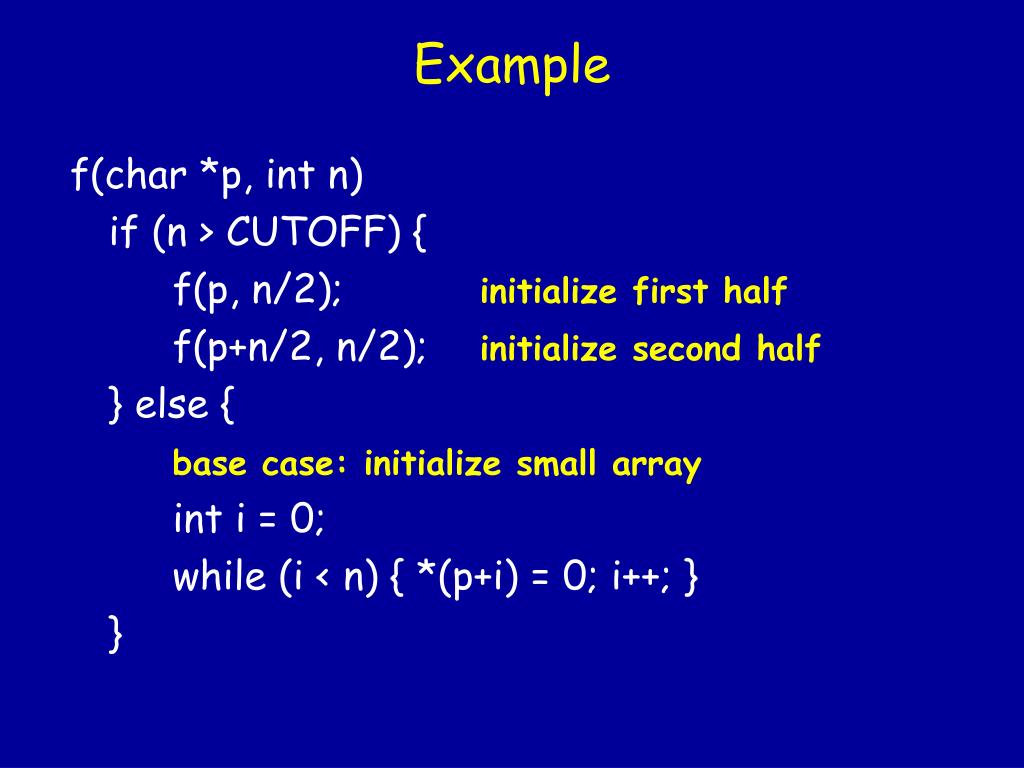 Example

f(char *p, int n)
if (n > CUTOFF) {
f(p, n/2); initialize first half
f(p+n/2, n/2); initialize second half
} else {
base case: initialize small array
int i = 0;
while (i < n) { *(p+i) = 0; i++; }
}